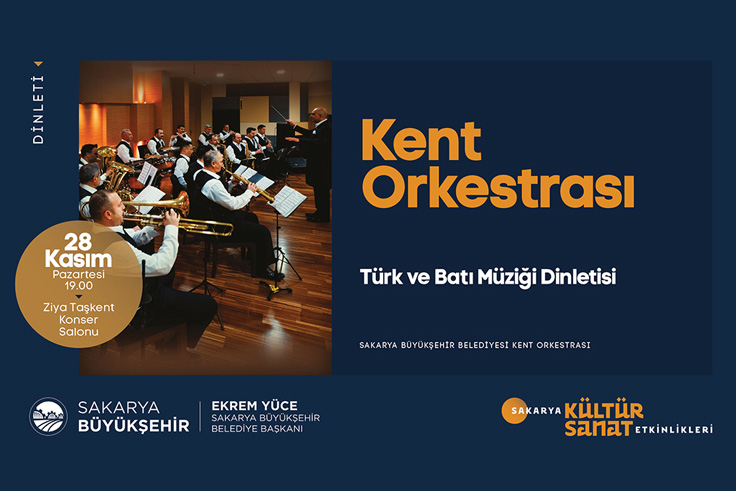 DİNLETİ

Kent Orkestrası

Türk ve Batı Müziği Dinletisi

SAKARYA BÜYÜKŞEHİR BELEDİYESİ KENT ORKESTRASI

28 Kasım
Pazartesi
19.00
Ziya Taşkent Konser Salonu

SAKARYA BÜYÜKŞEHİR

EKREM YÜCE
SAKARYA BÜYÜKŞEHİR BELEDİYE BAŞKANI

SAKARYA KÜLTÜR SANAT ETKİNLİKLERİ